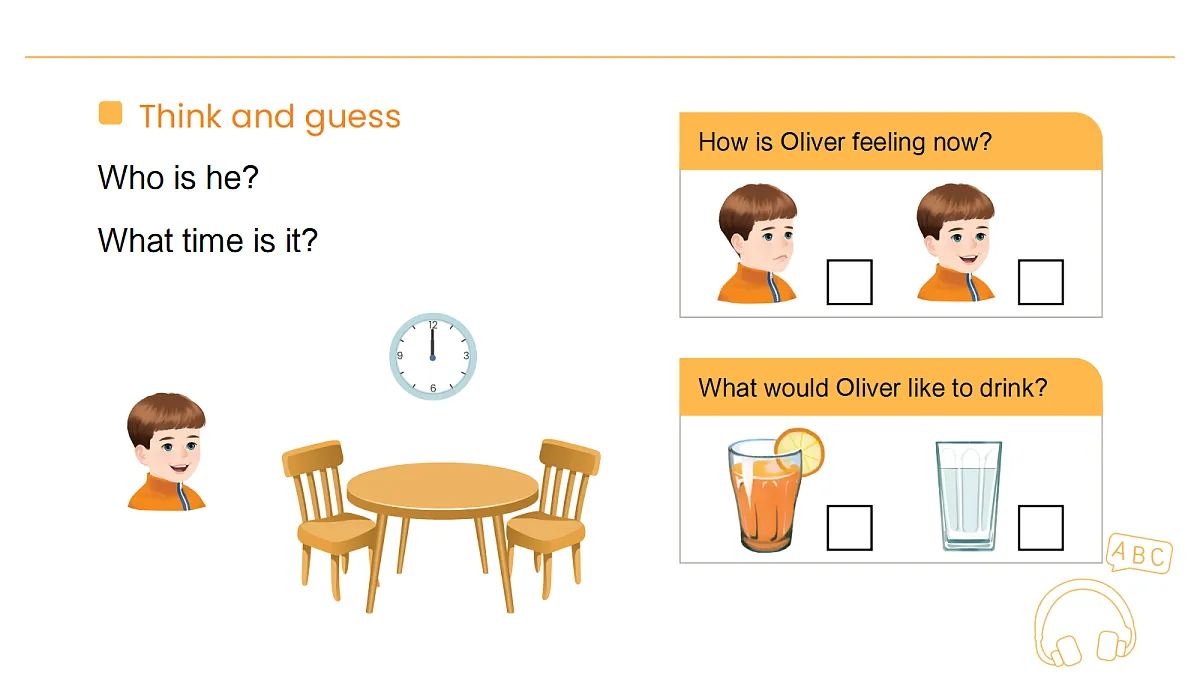 Think and guess

Who is he?

What time is it?

12
3
6
9

How is Oliver feeling now?

What would Oliver like to drink?

ABC